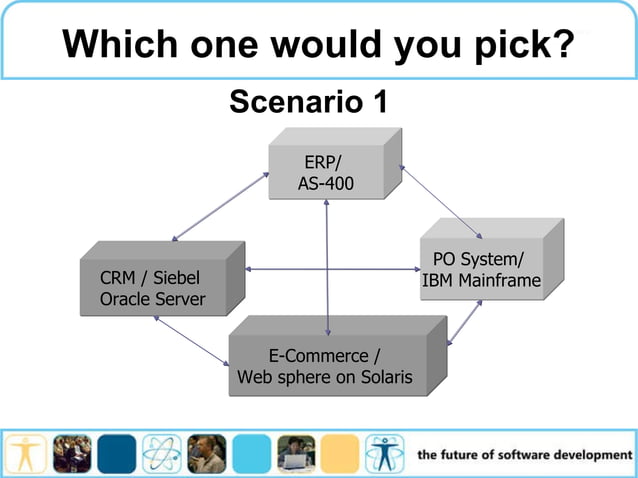 Which one would you pick?

Scenario 1

ERP/
AS-400

CRM / Siebel
Oracle Server

PO System/
IBM Mainframe

E-Commerce /
Web sphere on Solaris

the future of software development